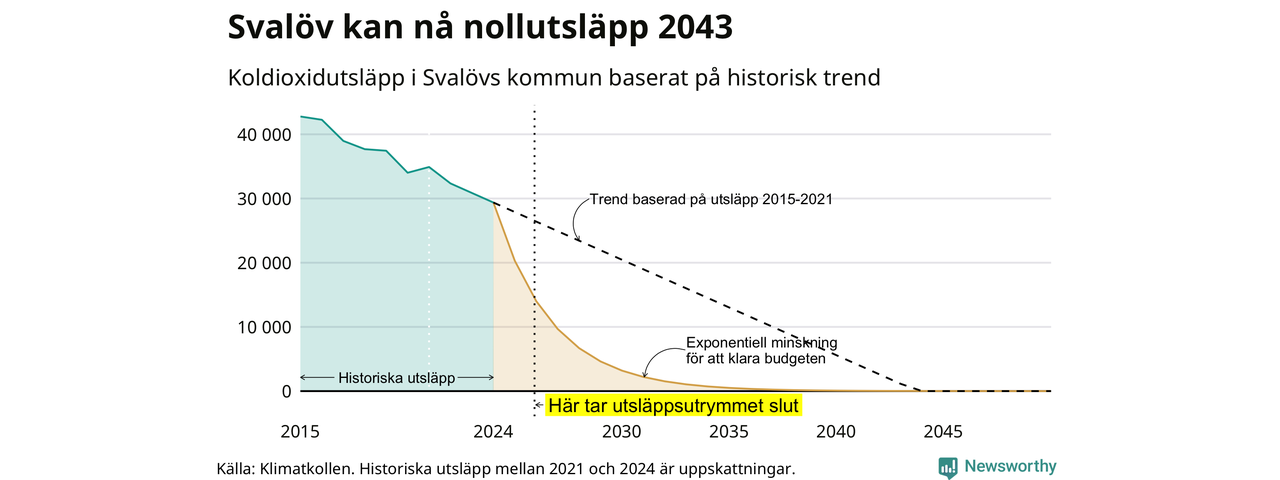 Svalöv kan nå nollutsläpp 2043

Koldioxidutsläpp i Svalövs kommun baserat på historisk trend

40 000
30 000
20 000
10 000
0

Trend baserad på utsläpp 2015-2021

Exponentiell minskning för att klara budgeten

Historiska utsläpp

Här tar utsläppsutrymmet slut

2015
2024
2030
2035
2040
2045

Källa: Klimatkollen. Historiska utsläpp mellan 2021 och 2024 är uppskattningar.

Newsworthy